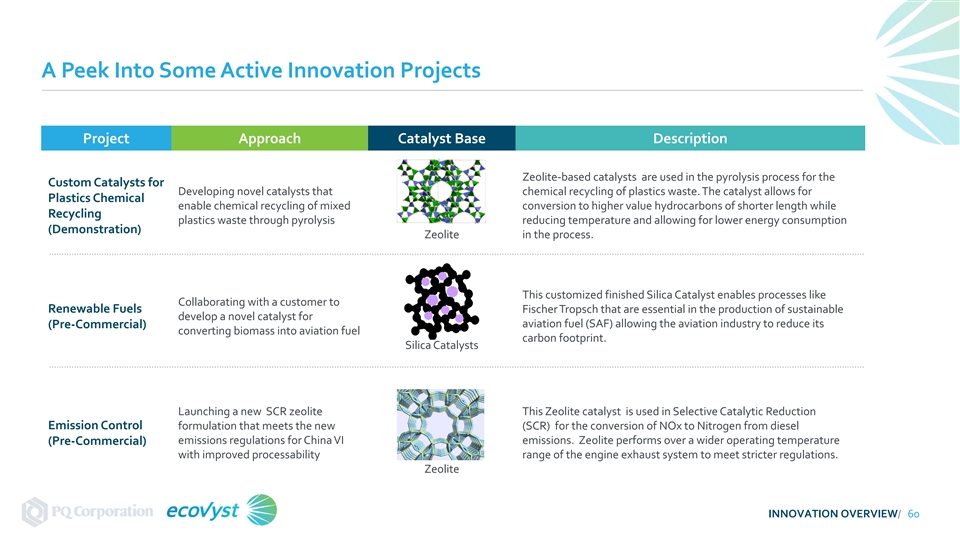 A Peek Into Some Active Innovation Projects

| Project | Approach | Catalyst Base | Description |
|---|---|---|---|
| Custom Catalysts for Plastics Chemical Recycling (Demonstration) | Developing novel catalysts that enable chemical recycling of mixed plastics waste through pyrolysis | Zeolite | Zeolite-based catalysts are used in the pyrolysis process for the chemical recycling of plastics waste. The catalyst allows for conversion to higher value hydrocarbons of shorter length while reducing temperature and allowing for lower energy consumption in the process. |
| Renewable Fuels (Pre-Commercial) | Collaborating with a customer to develop a novel catalyst for converting biomass into aviation fuel | Silica Catalysts | This customized finished Silica Catalyst enables processes like Fischer Tropsch that are essential in the production of sustainable aviation fuel (SAF) allowing the aviation industry to reduce its carbon footprint. |
| Emission Control (Pre-Commercial) | Launching a new SCR zeolite formulation that meets the new emissions regulations for China VI with improved processability | Zeolite | This Zeolite catalyst is used in Selective Catalytic Reduction (SCR) for the conversion of NOx to Nitrogen from diesel emissions. Zeolite performs over a wider operating temperature range of the engine exhaust system to meet stricter regulations. |

PQ Corporation ecovyst

INNOVATION OVERVIEW/ 60